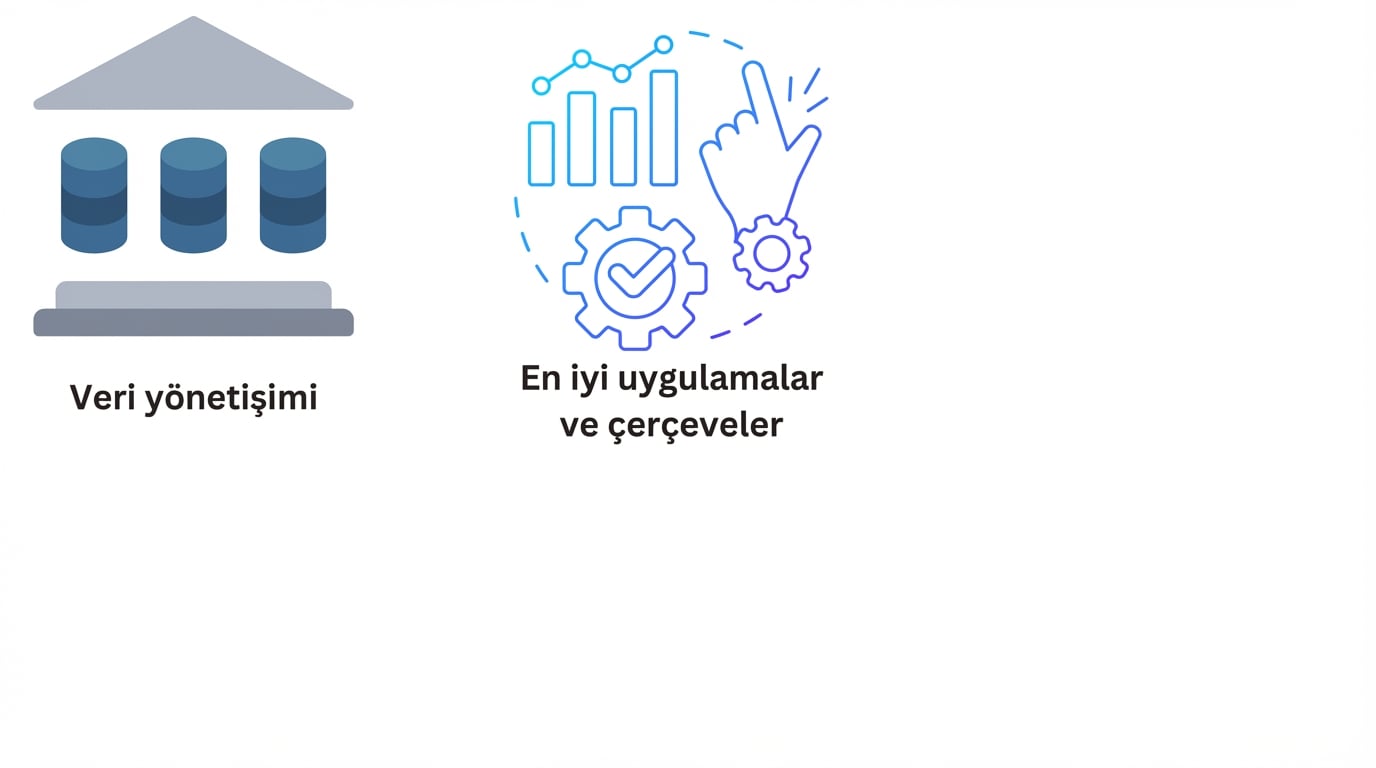 Veri yönetişimi

En iyi uygulamalar ve çerçeveler